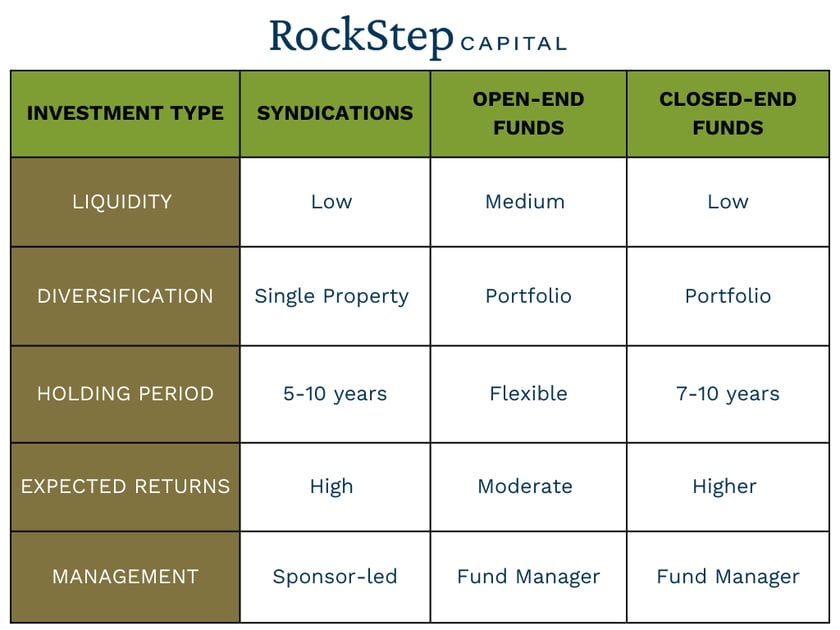 RockStep CAPITAL

| INVESTMENT TYPE | SYNDICATIONS | OPEN-END FUNDS | CLOSED-END FUNDS |
|---|---|---|---|
| LIQUIDITY | Low | Medium | Low |
| DIVERSIFICATION | Single Property | Portfolio | Portfolio |
| HOLDING PERIOD | 5-10 years | Flexible | 7-10 years |
| EXPECTED RETURNS | High | Moderate | Higher |
| MANAGEMENT | Sponsor-led | Fund Manager | Fund Manager |